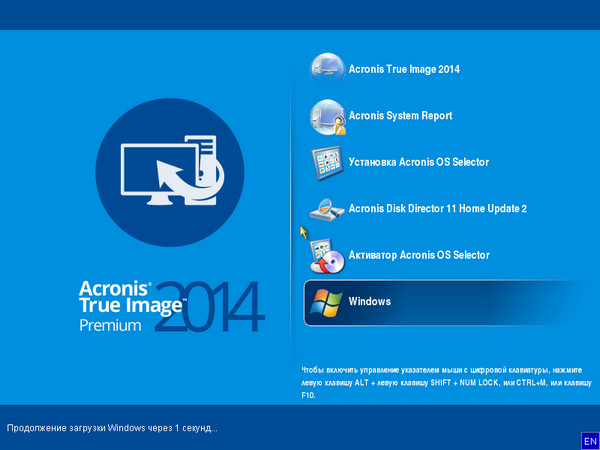 Acronis®
True Image™
Premium
2014

Acronis True Image 2014

Acronis System Report

Установка Acronis OS Selector

Acronis Disk Director 11 Home Update 2

Активатор Acronis OS Selector

Windows

Чтобы включить управление указателем мыши с цифровой клавиатуры, нажмите левую клавишу ALT + левую клавишу SHIFT + NUM LOCK, или CTRL+M, или клавишу F10.

Продолжение загрузки Windows через 1 секунд...

EN